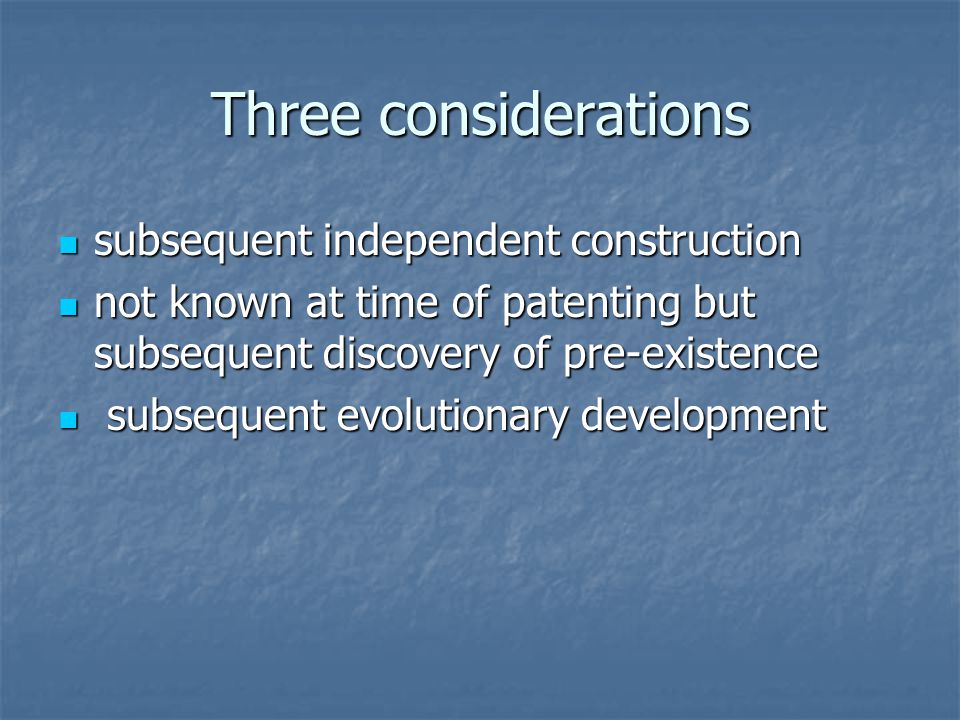 Three considerations

- subsequent independent construction
- not known at time of patenting but subsequent discovery of pre-existence
- subsequent evolutionary development